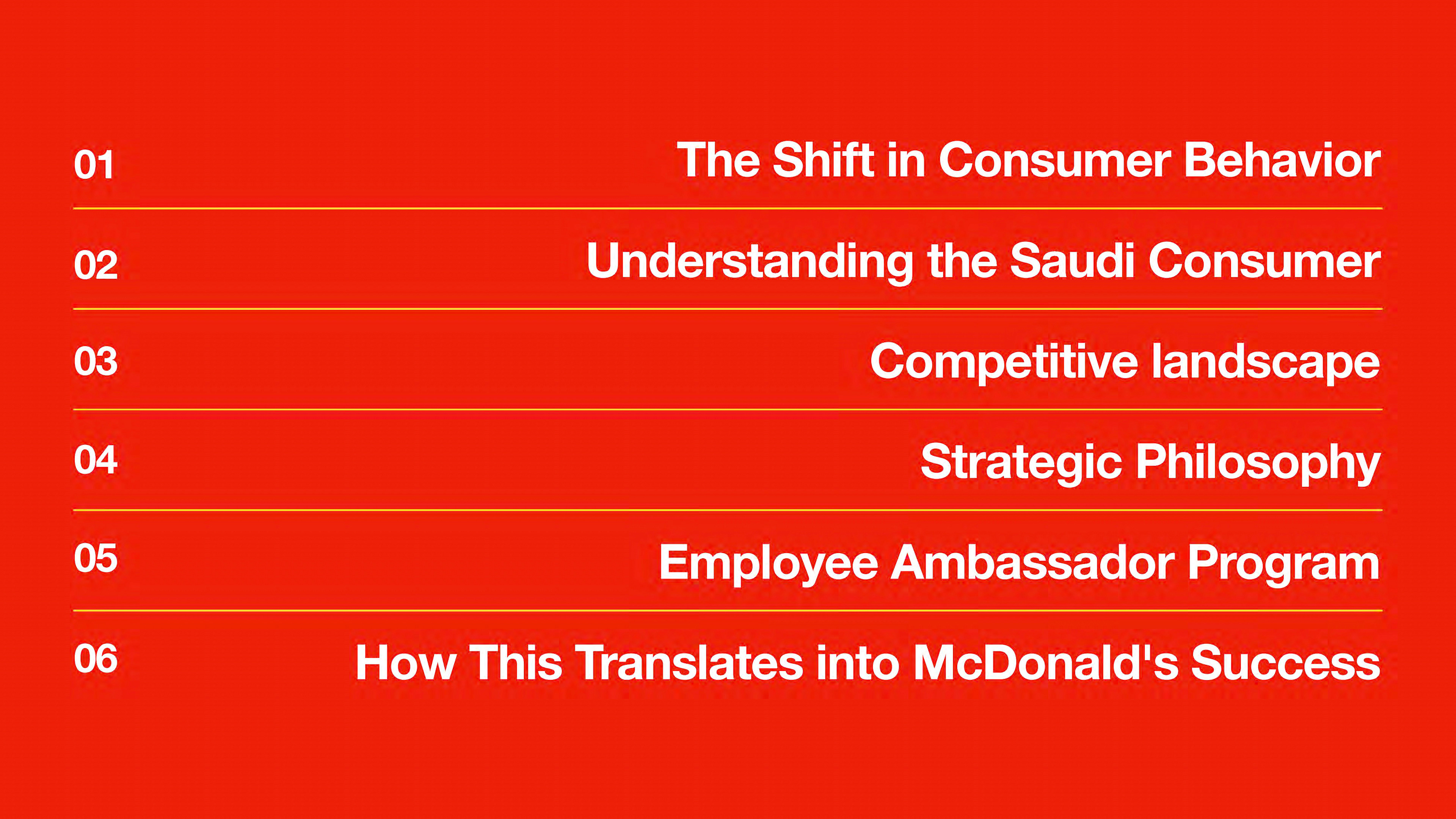 01 The Shift in Consumer Behavior

02 Understanding the Saudi Consumer

03 Competitive landscape

04 Strategic Philosophy

05 Employee Ambassador Program

06 How This Translates into McDonald's Success